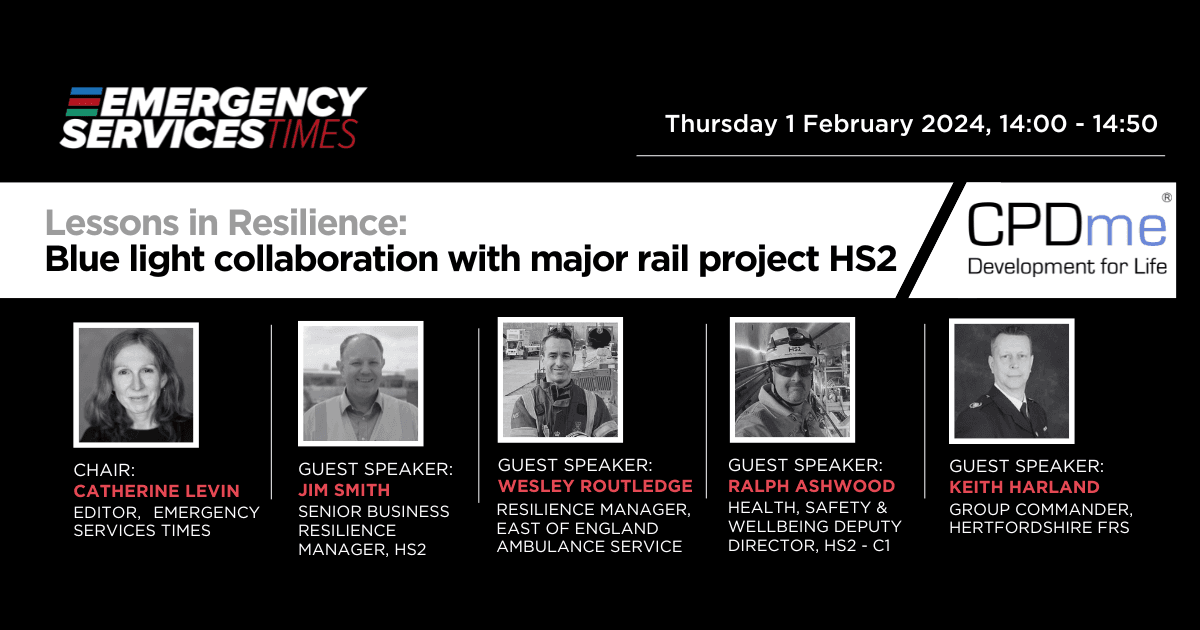 EMERGENCY SERVICES TIMES

Thursday 1 February 2024, 14:00 - 14:50

Lessons in Resilience:
Blue light collaboration with major rail project HS2

CPDme®
Development for Life

CHAIR:
CATHERINE LEVIN
EDITOR, EMERGENCY SERVICES TIMES

GUEST SPEAKER:
JIM SMITH
SENIOR BUSINESS RESILIENCE MANAGER, HS2

GUEST SPEAKER:
WESLEY ROUTLEDGE
RESILIENCE MANAGER, EAST OF ENGLAND AMBULANCE SERVICE

GUEST SPEAKER:
RALPH ASHWOOD
HEALTH, SAFETY & WELLBEING DEPUTY DIRECTOR, HS2 - C1

GUEST SPEAKER:
KEITH HARLAND
GROUP COMMANDER, HERTFORDSHIRE FRS